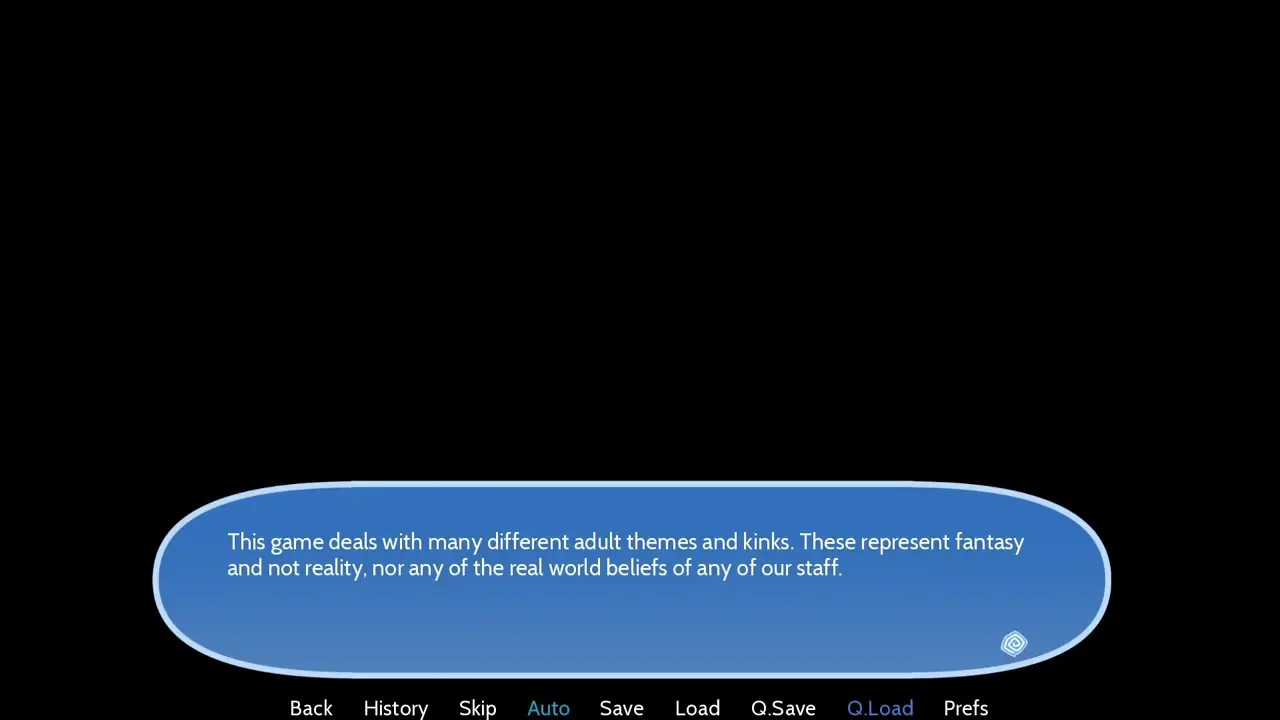 This game deals with many different adult themes and kinks. These represent fantasy and not reality, nor any of the real world beliefs of any of our staff.

Back History Skip Auto Save Load Q.Save Q.Load Prefs